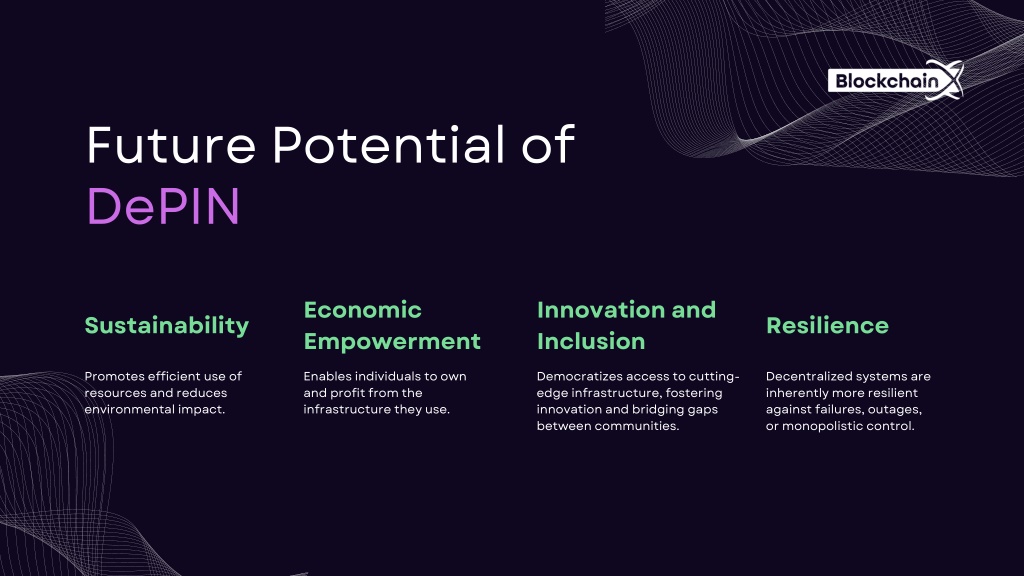 BlockchainX

Future Potential of DePIN

Sustainability

Promotes efficient use of resources and reduces environmental impact.

Economic Empowerment

Enables individuals to own and profit from the infrastructure they use.

Innovation and Inclusion

Democratizes access to cutting-edge infrastructure, fostering innovation and bridging gaps between communities.

Resilience

Decentralized systems are inherently more resilient against failures, outages, or monopolistic control.